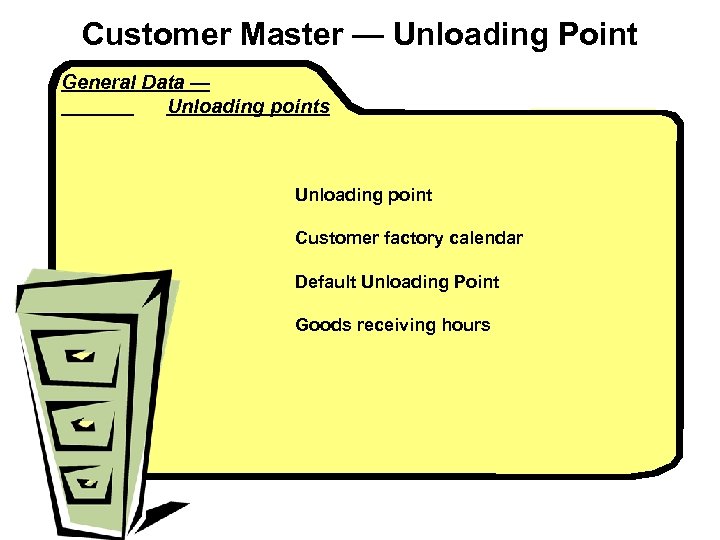 Customer Master — Unloading Point

General Data —
Unloading points

Unloading point

Customer factory calendar

Default Unloading Point

Goods receiving hours